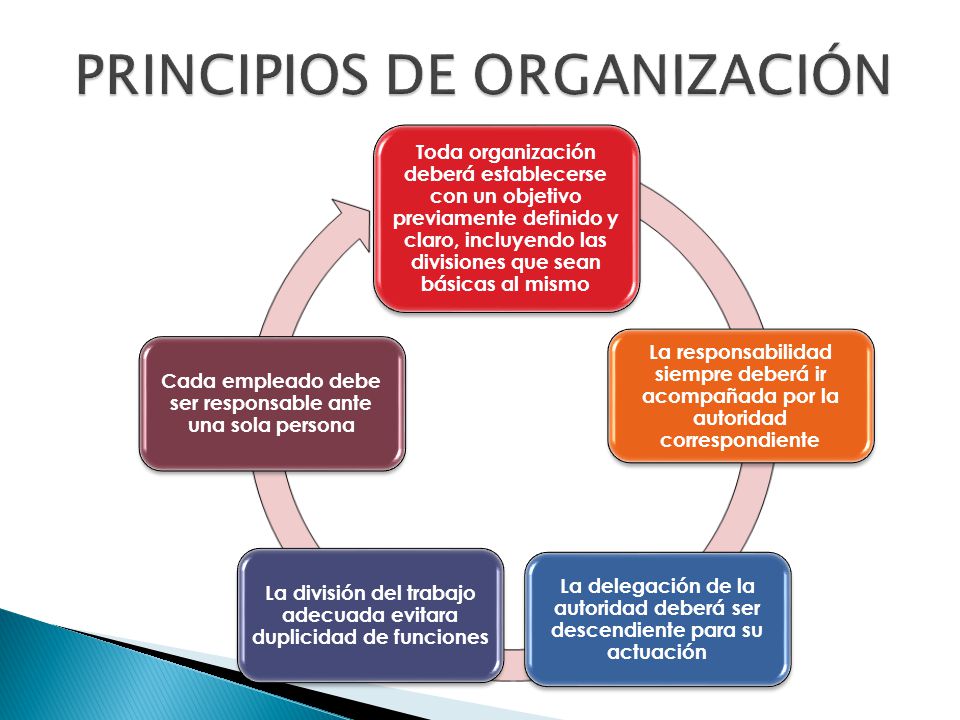 PRINCIPIOS DE ORGANIZACIÓN

Toda organización deberá establecerse con un objetivo previamente definido y claro, incluyendo las divisiones que sean básicas al mismo

La responsabilidad siempre deberá ir acompañada por la autoridad correspondiente

La delegación de la autoridad deberá ser descendiente para su actuación

La división del trabajo adecuada evitara duplicidad de funciones

Cada empleado debe ser responsable ante una sola persona